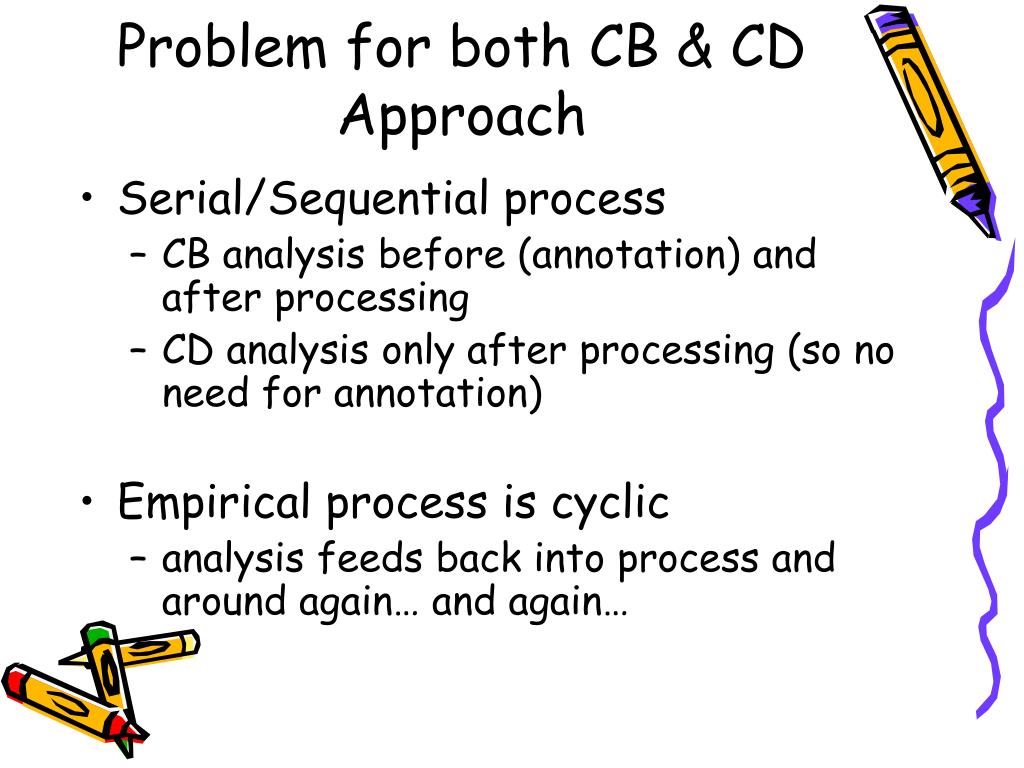 Problem for both CB & CD Approach

• Serial/Sequential process
– CB analysis before (annotation) and after processing
– CD analysis only after processing (so no need for annotation)

• Empirical process is cyclic
– analysis feeds back into process and around again… and again…